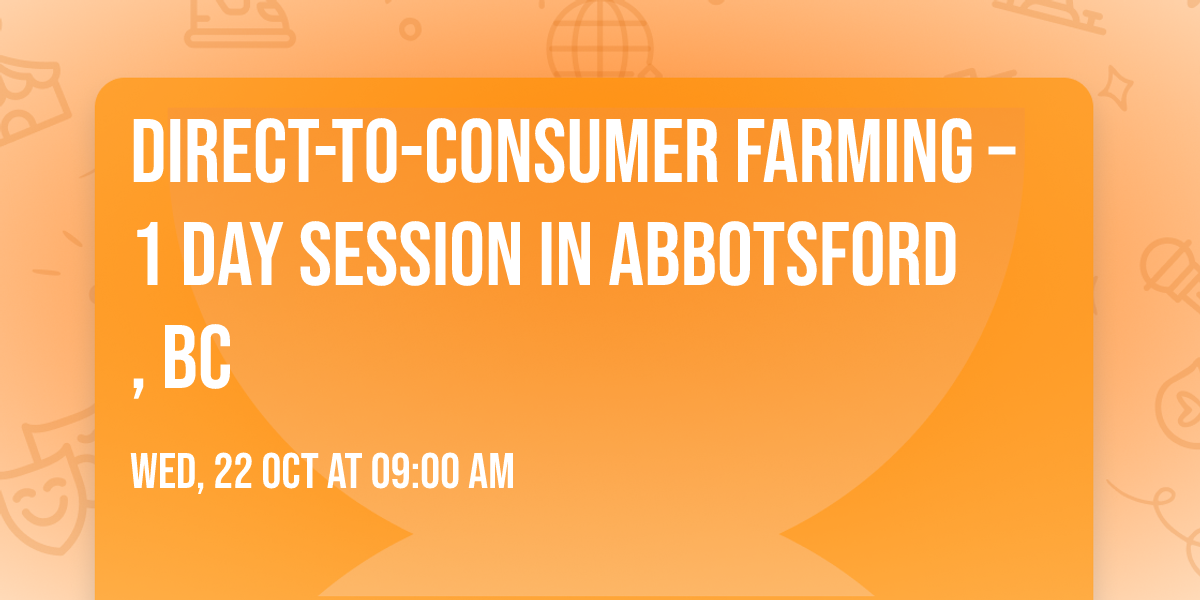 DIRECT-TO-CONSUMER FARMING – 1 DAY SESSION IN ABBOTSFORD , BC

WED, 22 OCT AT 09:00 AM